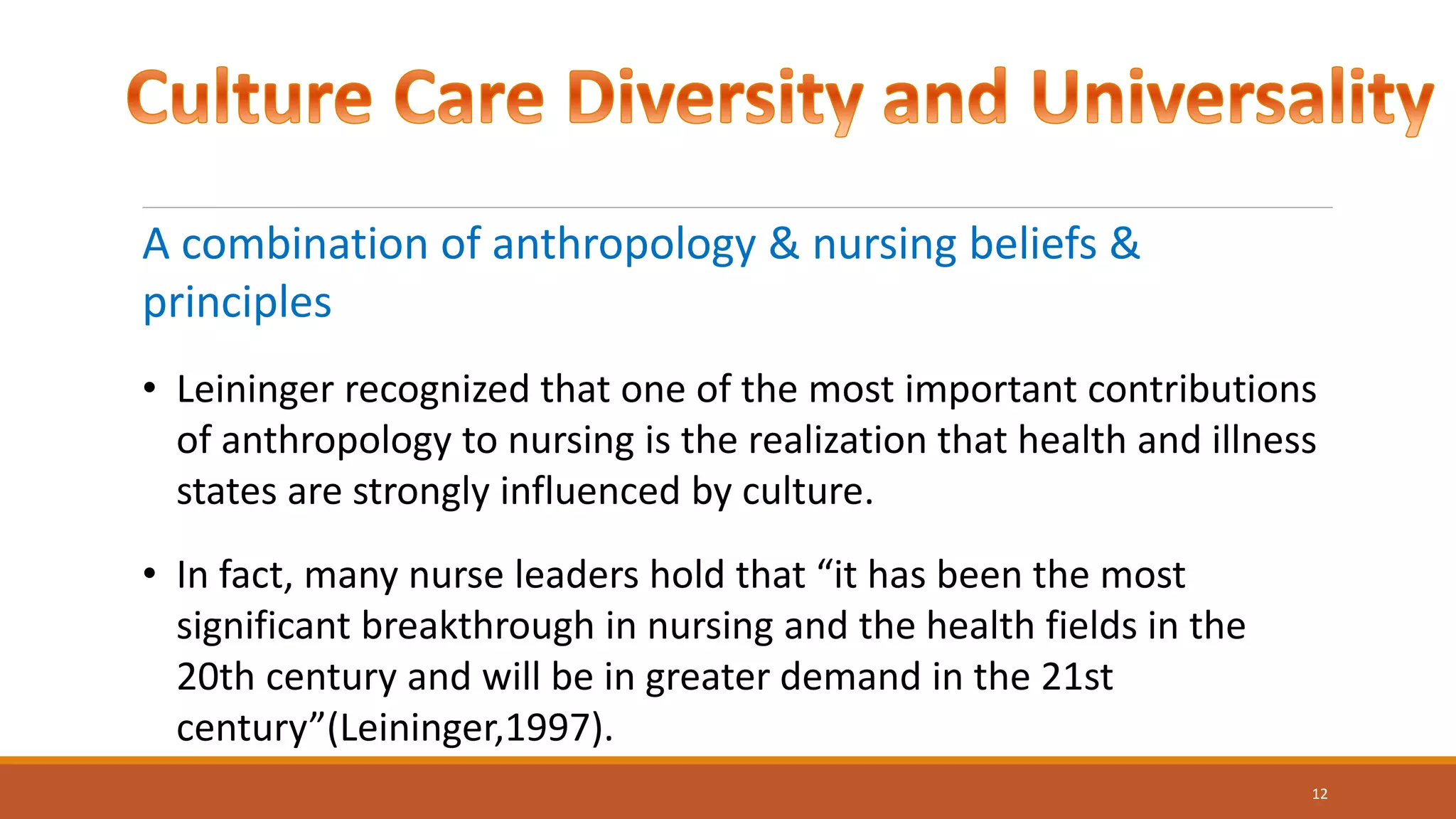 Culture Care Diversity and Universality

A combination of anthropology & nursing beliefs & principles

• Leininger recognized that one of the most important contributions of anthropology to nursing is the realization that health and illness states are strongly influenced by culture.

• In fact, many nurse leaders hold that “it has been the most significant breakthrough in nursing and the health fields in the 20th century and will be in greater demand in the 21st century”(Leininger,1997).

12